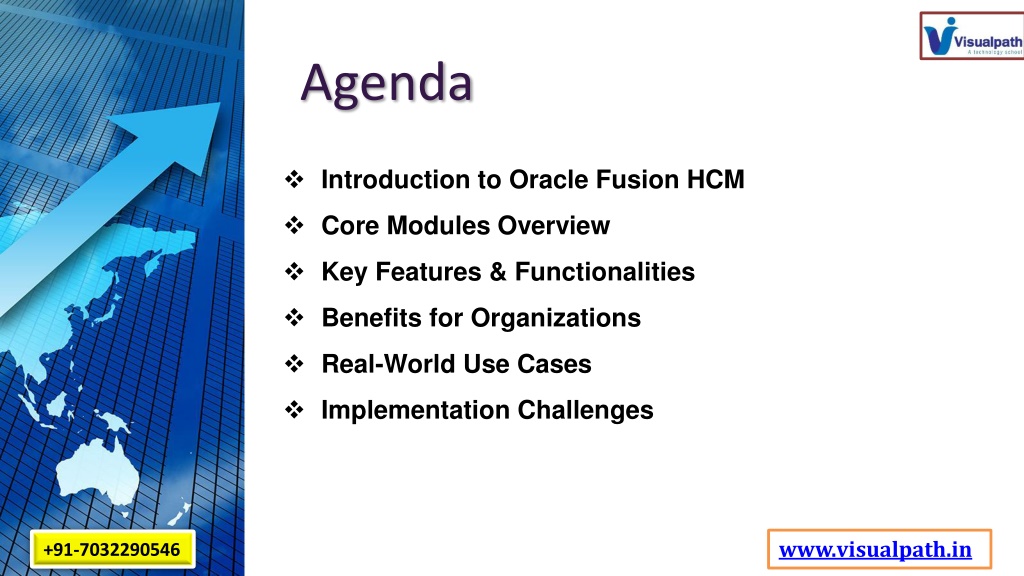 Visualpath
A technology school

Agenda

❖ Introduction to Oracle Fusion HCM
❖ Core Modules Overview
❖ Key Features & Functionalities
❖ Benefits for Organizations
❖ Real-World Use Cases
❖ Implementation Challenges

+91-7032290546

www.visualpath.in